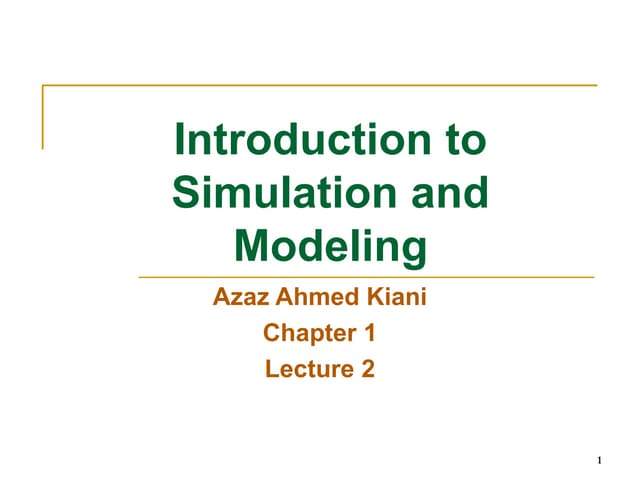 Introduction to Simulation and Modeling

Azaz Ahmed Kiani

Chapter 1

Lecture 2

1